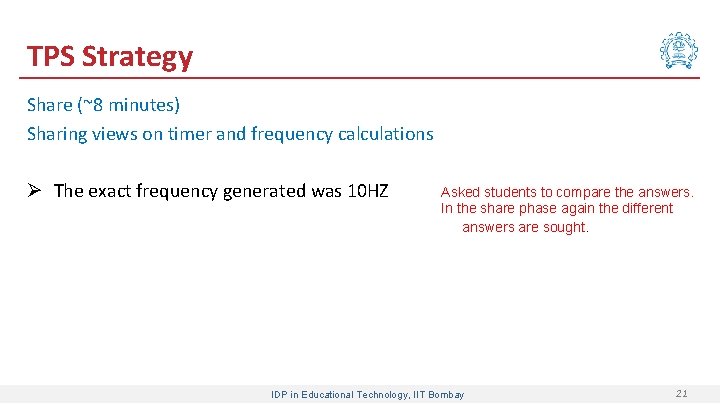 TPS Strategy

Share (~8 minutes)

Sharing views on timer and frequency calculations

➢ The exact frequency generated was 10HZ

Asked students to compare the answers. In the share phase again the different answers are sought.

IDP in Educational Technology, IIT Bombay

21